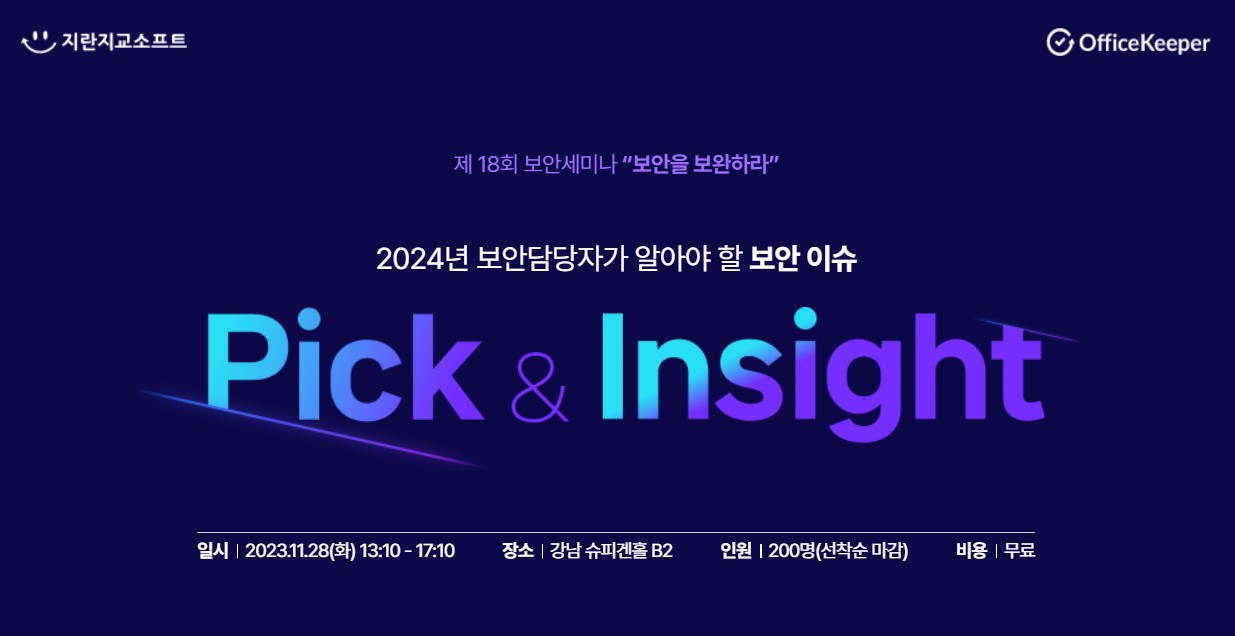 지란지교소프트

OfficeKeeper

제 18회 보안세미나 “보안을 보완하라”

2024년 보안담당자가 알아야 할 보안 이슈

Pick & Insight

일시 | 2023.11.28(화) 13:10 - 17:10 장소 | 강남 슈피겐홀 B2 인원 | 200명(선착순 마감) 비용 | 무료